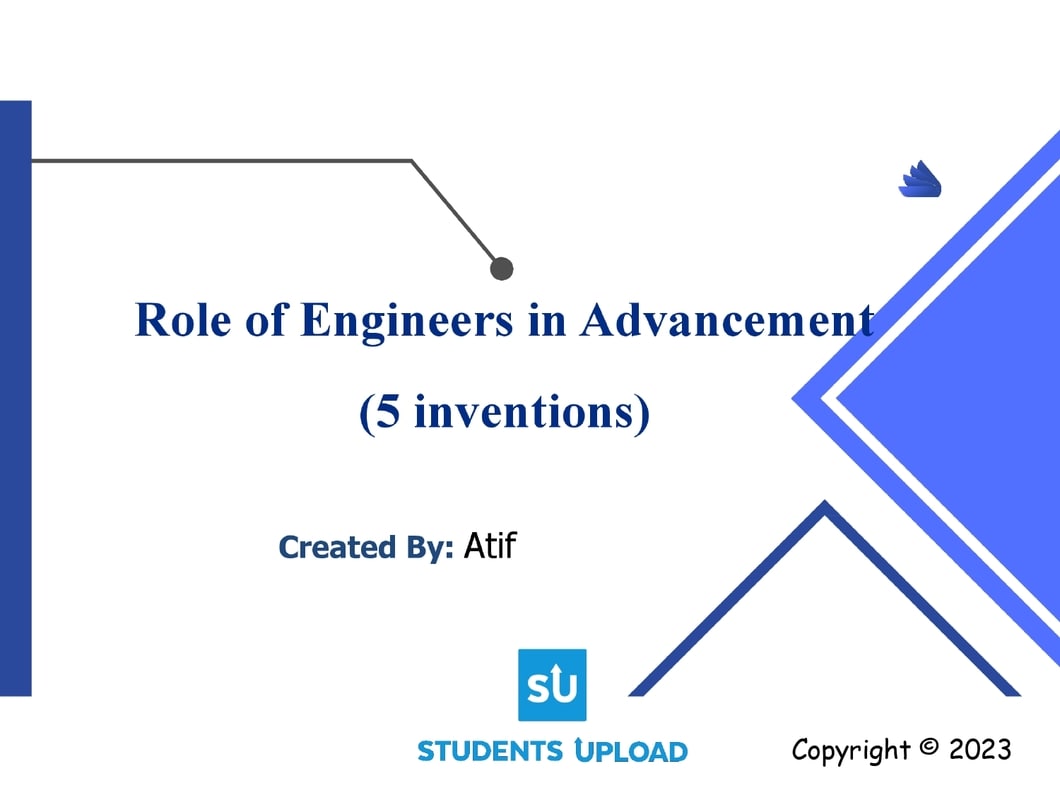 Role of Engineers in Advancement

(5 inventions)

Created By: Atif

SU

STUDENTS UPLOAD

Copyright © 2023